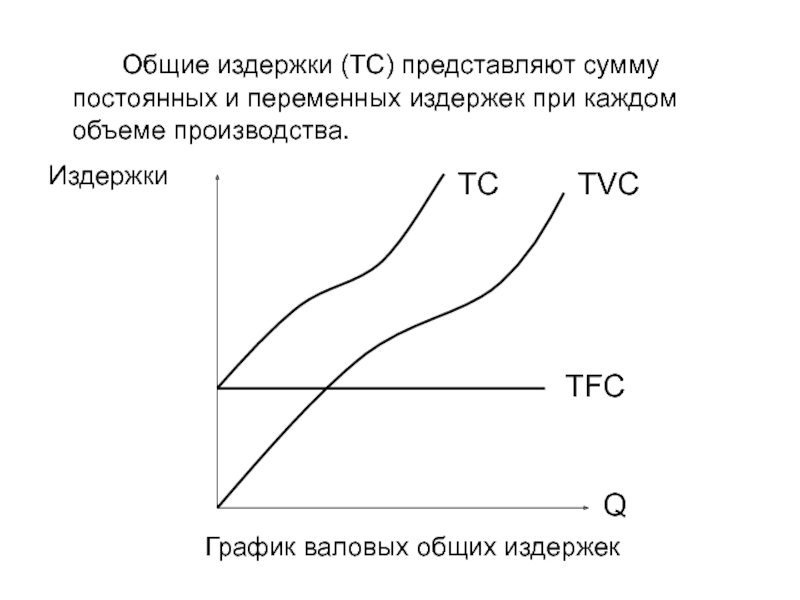 Общие издержки (ТС) представляют сумму постоянных и переменных издержек при каждом объеме производства.

Издержки

TC

TVC

TFC

Q

График валовых общих издержек